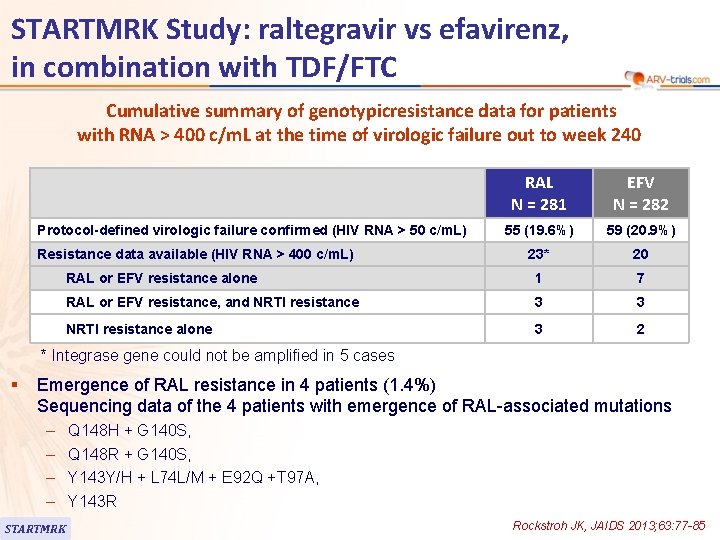 STARTMRK Study: raltegravir vs efavirenz, in combination with TDF/FTC

ARV-trials.com

Cumulative summary of genotypicresistance data for patients with RNA > 400 c/mL at the time of virologic failure out to week 240

| | RAL N = 281 | EFV N = 282 |
|---|---|---|
| Protocol-defined virologic failure confirmed (HIV RNA > 50 c/mL) | 55 (19.6% ) | 59 (20.9% ) |
| Resistance data available (HIV RNA > 400 c/mL) | 23* | 20 |
| RAL or EFV resistance alone | 1 | 7 |
| RAL or EFV resistance, and NRTI resistance | 3 | 3 |
| NRTI resistance alone | 3 | 2 |

* Integrase gene could not be amplified in 5 cases

▪ Emergence of RAL resistance in 4 patients (1.4%)
Sequencing data of the 4 patients with emergence of RAL-associated mutations
– Q148H + G140S,
– Q148R + G140S,
– Y143Y/H + L74L/M + E92Q +T97A,
– Y143R

STARTMRK

Rockstroh JK, JAIDS 2013;63:77-85